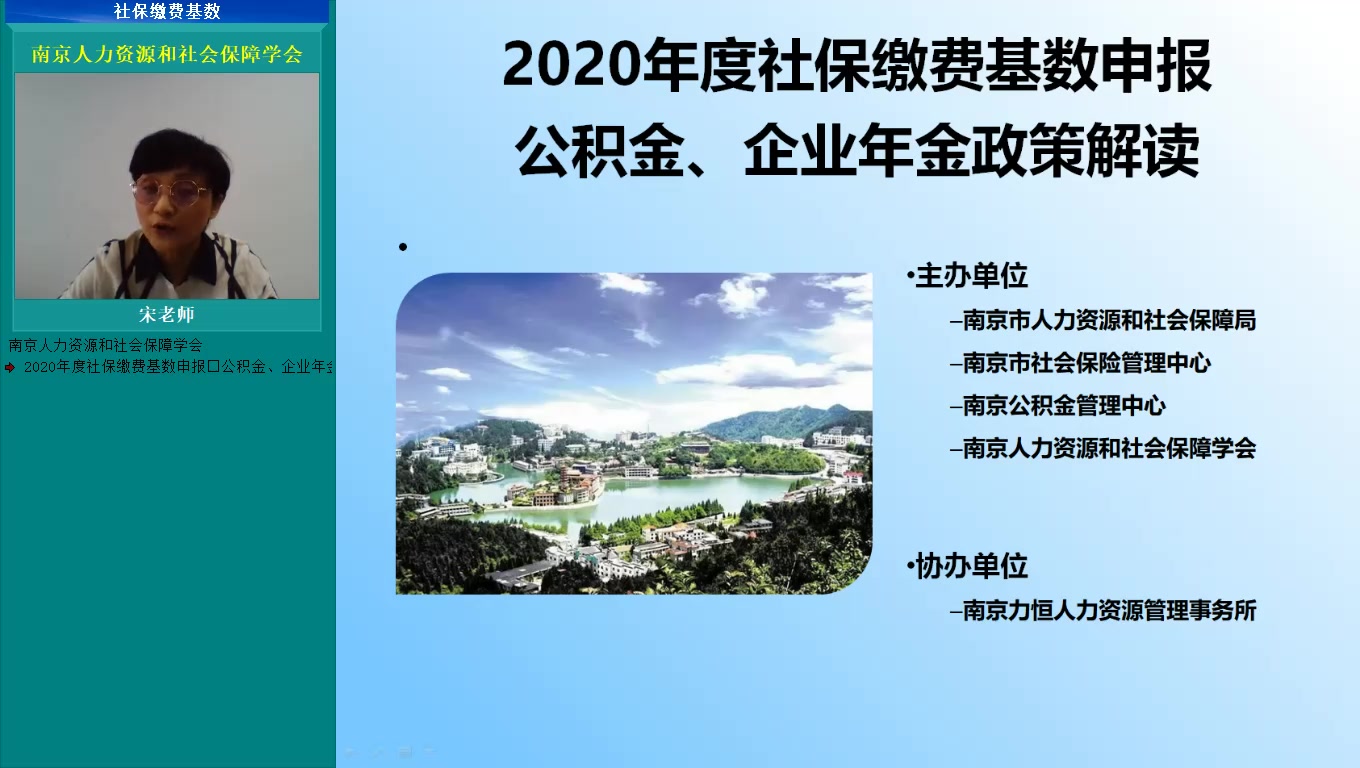 社保缴费基数

南京人力资源和社会保障学会

宋老师

南京人力资源和社会保障学会
2020年度社保缴费基数申报口公积金、企业年金

2020年度社保缴费基数申报
公积金、企业年金政策解读

•

•主办单位
–南京市人力资源和社会保障局
–南京市社会保险管理中心
–南京公积金管理中心
–南京人力资源和社会保障学会

•协办单位
–南京力恒人力资源管理事务所